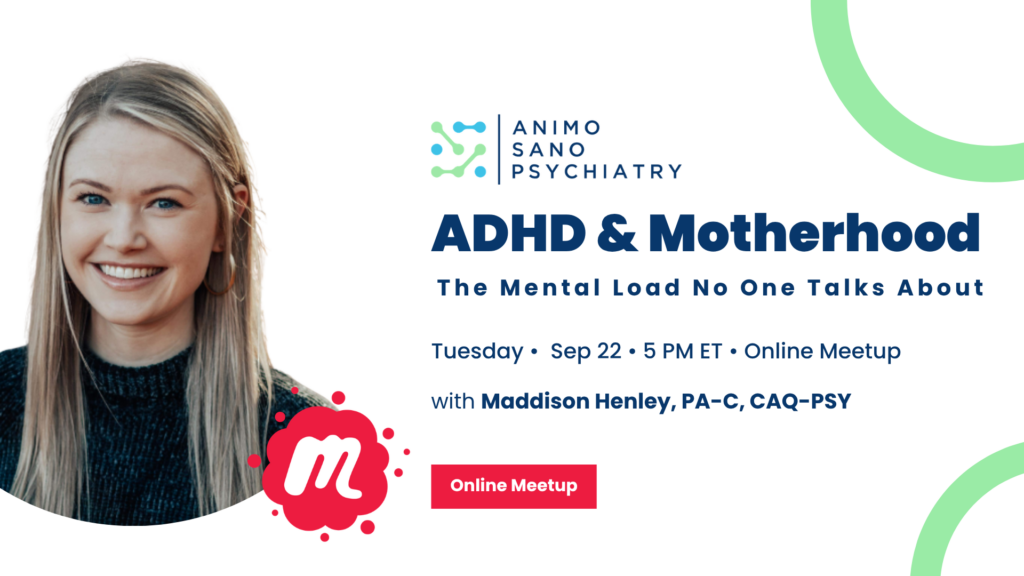 ANIMO
SANO
PSYCHIATRY

ADHD & Motherhood

The Mental Load No One Talks About

Tuesday • Sep 22 • 5 PM ET • Online Meetup

with Maddison Henley, PA-C, CAQ-PSY

m

Online Meetup